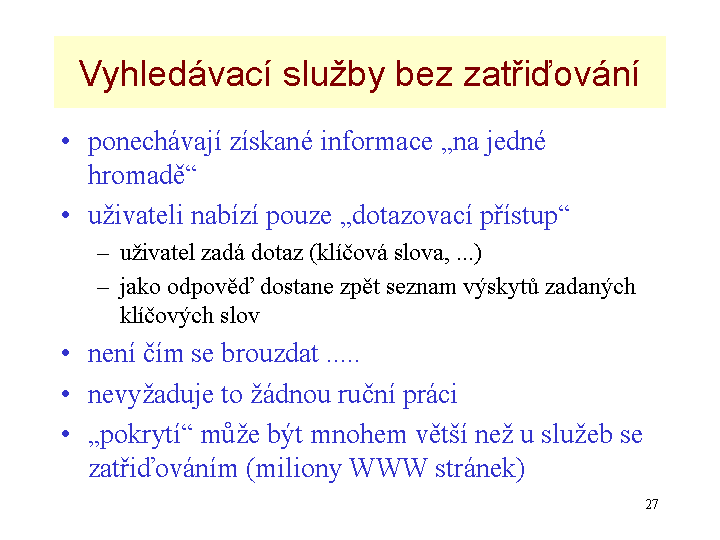 Vyhledávací služby bez zatřiďování

• ponechávají získané informace „na jedné hromadě“

• uživateli nabízí pouze „dotazovací přístup“

– uživatel zadá dotaz (klíčová slova, ...)

– jako odpověď dostane zpět seznam výskytů zadaných klíčových slov

• není čím se brouzdat .....

• nevyžaduje to žádnou ruční práci

• „pokrytí“ může být mnohem větší než u služeb se zatřiďováním (miliony WWW stránek)

27